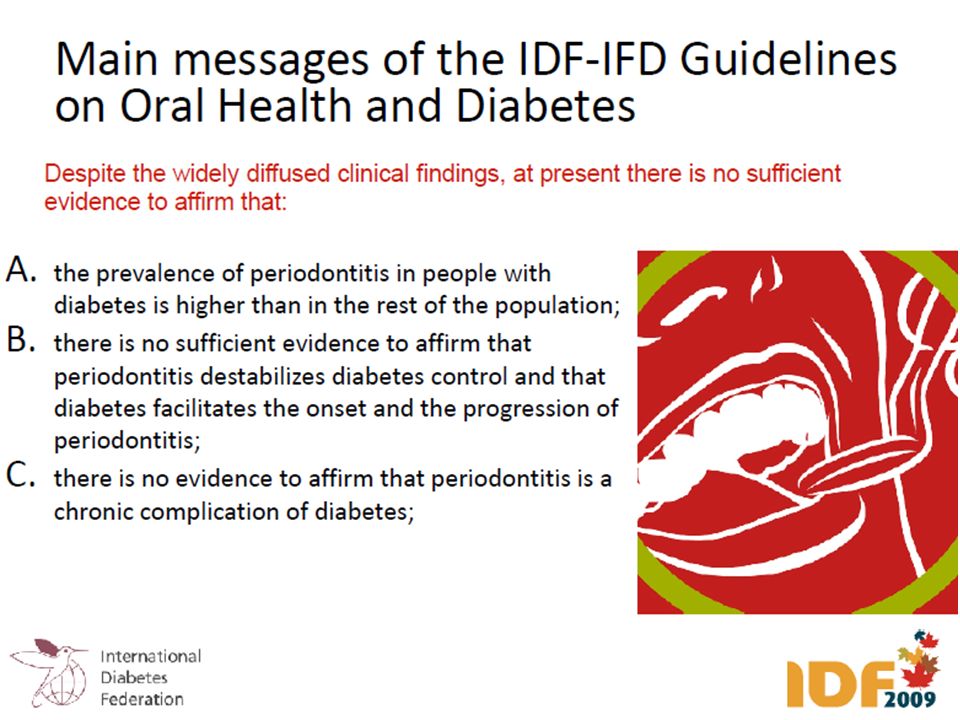 Main messages of the IDF-IFD Guidelines on Oral Health and Diabetes

Despite the widely diffused clinical findings, at present there is no sufficient evidence to affirm that:

A. the prevalence of periodontitis in people with diabetes is higher than in the rest of the population;

B. there is no sufficient evidence to affirm that periodontitis destabilizes diabetes control and that diabetes facilitates the onset and the progression of periodontitis;

C. there is no evidence to affirm that periodontitis is a chronic complication of diabetes;

International Diabetes Federation

IDF 2009